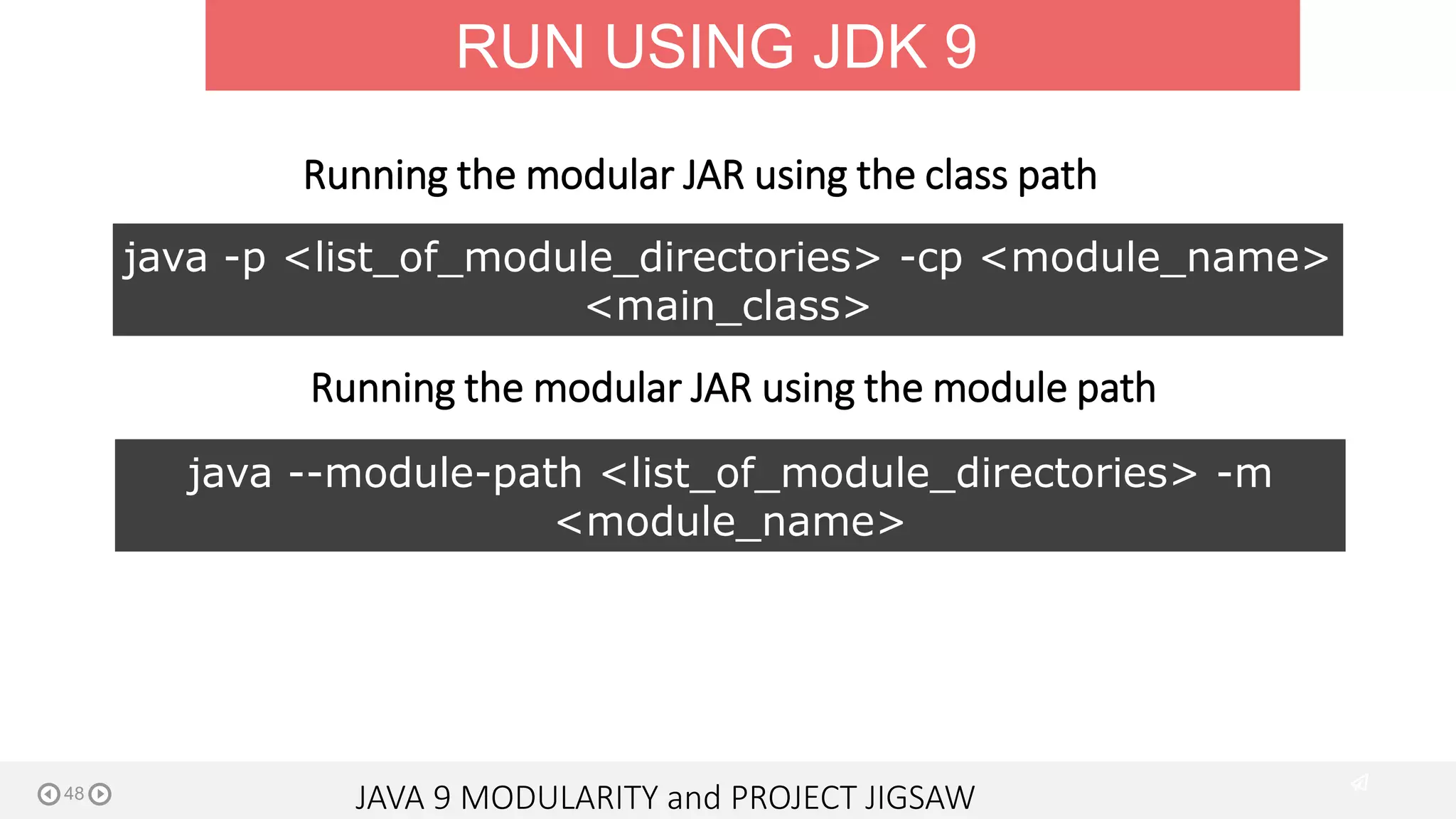 RUN USING JDK 9

Running the modular JAR using the class path

java -p <list_of_module_directories> -cp <module_name> <main_class>

Running the modular JAR using the module path

java --module-path <list_of_module_directories> -m <module_name>

48

JAVA 9 MODULARITY and PROJECT JIGSAW